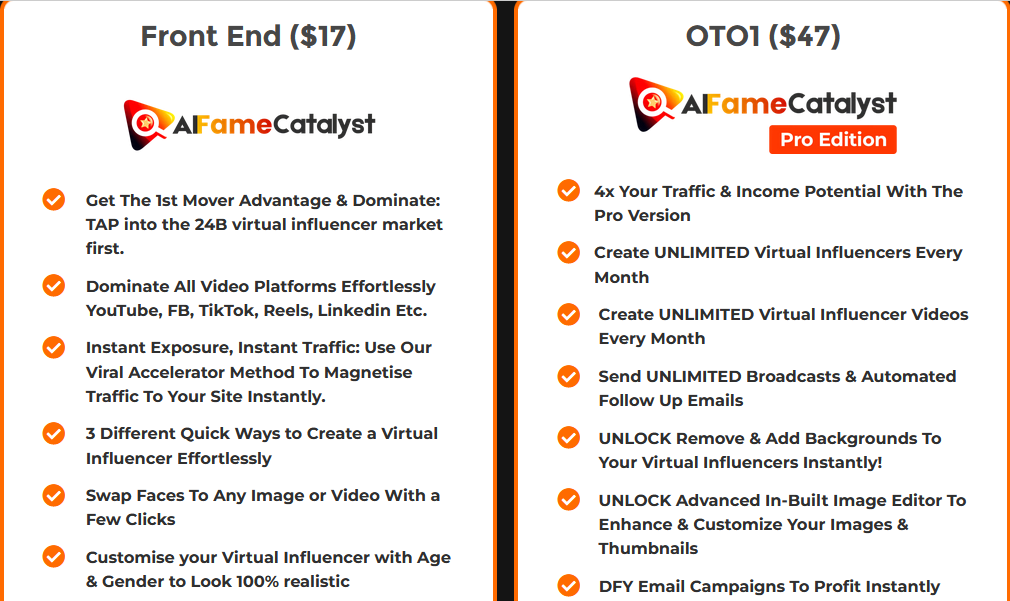 Front End ($17)

AIFameCatalyst

Get The 1st Mover Advantage & Dominate: TAP into the 24B virtual influencer market first.

Dominate All Video Platforms Effortlessly YouTube, FB, TikTok, Reels, Linkedin Etc.

Instant Exposure, Instant Traffic: Use Our Viral Accelerator Method To Magnetise Traffic To Your Site Instantly.

3 Different Quick Ways to Create a Virtual Influencer Effortlessly

Swap Faces To Any Image or Video With a Few Clicks

Customise your Virtual Influencer with Age & Gender to Look 100% realistic

OTO1 ($47)

AIFameCatalyst

Pro Edition

4x Your Traffic & Income Potential With The Pro Version

Create UNLIMITED Virtual Influencers Every Month

Create UNLIMITED Virtual Influencer Videos Every Month

Send UNLIMITED Broadcasts & Automated Follow Up Emails

UNLOCK Remove & Add Backgrounds To Your Virtual Influencers Instantly!

UNLOCK Advanced In-Built Image Editor To Enhance & Customize Your Images & Thumbnails

DFY Email Campaigns To Profit Instantly